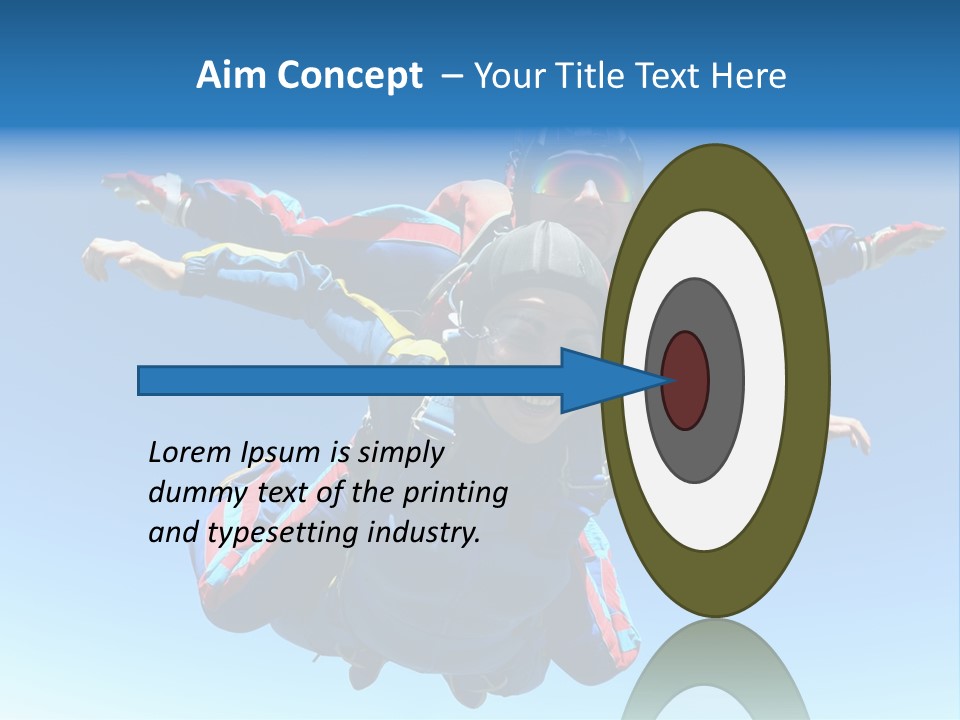 Aim Concept – Your Title Text Here

Lorem Ipsum is simply dummy text of the printing and typesetting industry.